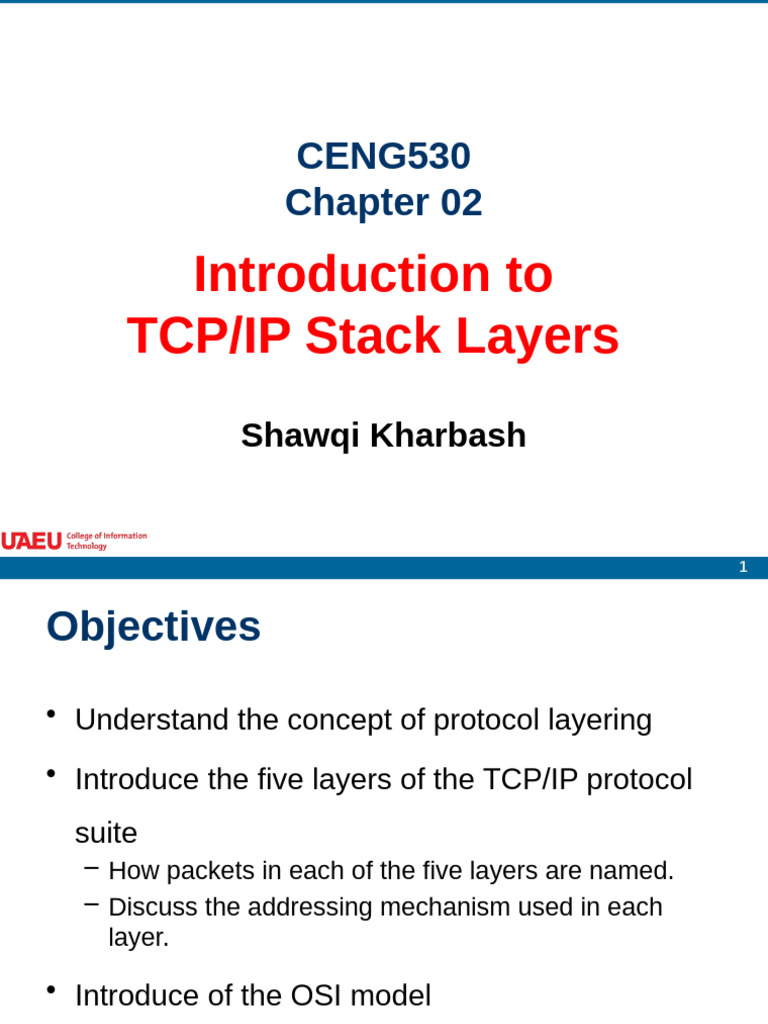 CENG530
Chapter 02

Introduction to TCP/IP Stack Layers

Shawqi Kharbash

UAEU College of Information Technology

1

Objectives

• Understand the concept of protocol layering

• Introduce the five layers of the TCP/IP protocol suite
– How packets in each of the five layers are named.
– Discuss the addressing mechanism used in each layer.

• Introduce of the OSI model